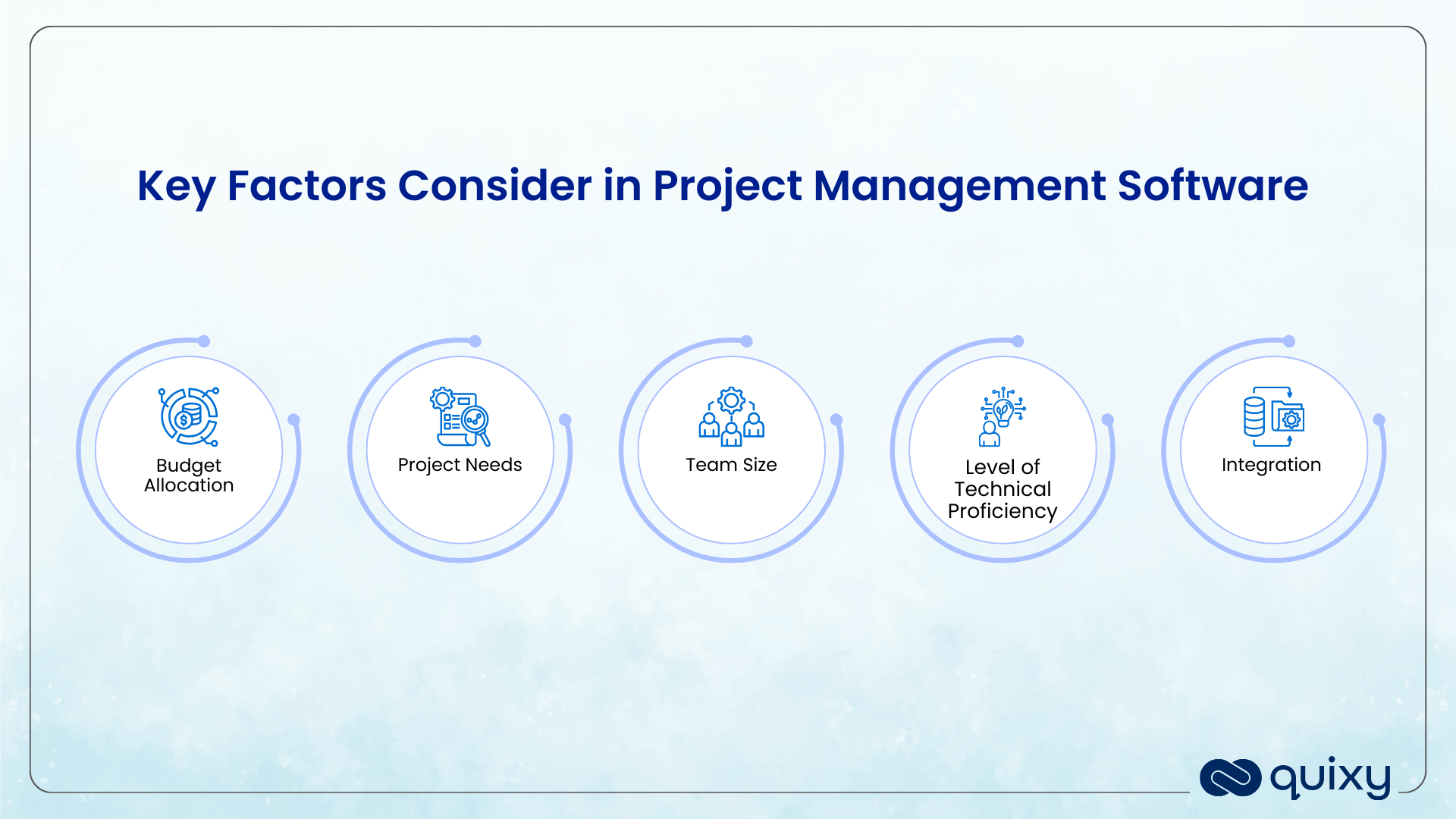 Key Factors Consider in Project Management Software

Budget Allocation

Project Needs

Team Size

Level of Technical Proficiency

Integration

quixy